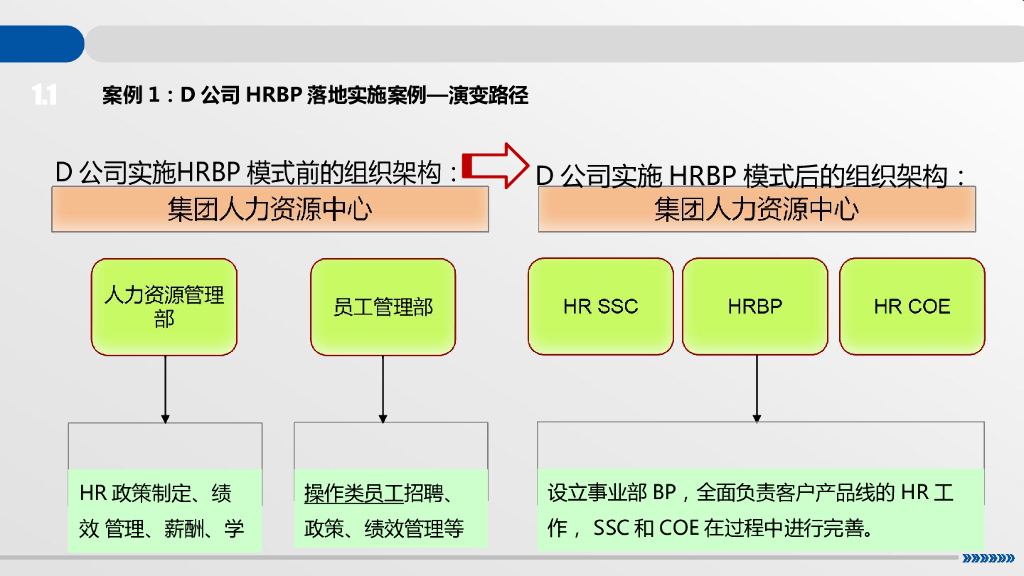 1.1 案例 1：D 公司 HRBP 落地实施案例—演变路径

D 公司实施HRBP 模式前的组织架构：

集团人力资源中心

人力资源管理部

员工管理部

HR 政策制定、绩效 管理、薪酬、学

操作类员工招聘、政策、绩效管理等

D 公司实施 HRBP 模式后的组织架构：

集团人力资源中心

HR SSC

HRBP

HR COE

设立事业部 BP，全面负责客户产品线的 HR 工作， SSC 和 COE 在过程中进行完善。